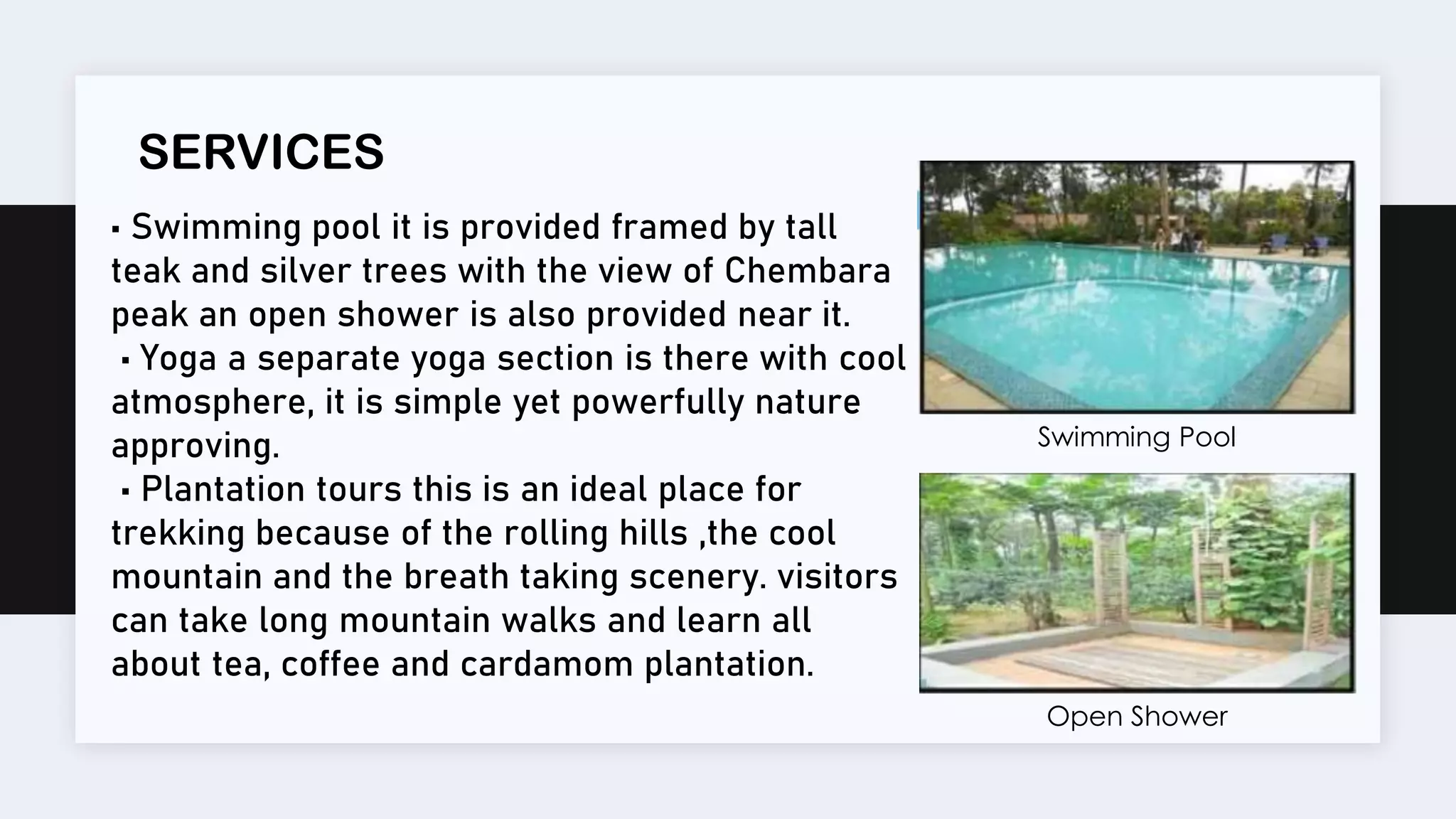 SERVICES

▪ Swimming pool it is provided framed by tall teak and silver trees with the view of Chembara peak an open shower is also provided near it.

▪ Yoga a separate yoga section is there with cool atmosphere, it is simple yet powerfully nature approving.

▪ Plantation tours this is an ideal place for trekking because of the rolling hills ,the cool mountain and the breath taking scenery. visitors can take long mountain walks and learn all about tea, coffee and cardamom plantation.

Swimming Pool

Open Shower